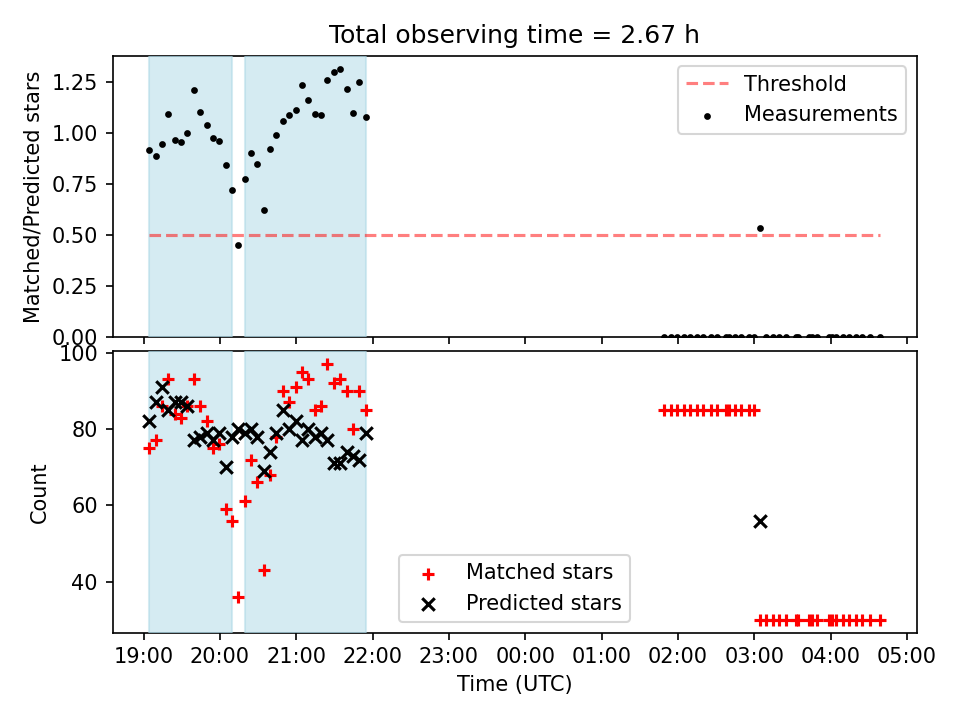 Total observing time = 2.67 h

Matched/Predicted stars

1.25
1.00
0.75
0.50
0.25
0.00

Threshold
Measurements

Count

100
80
60
40

Matched stars
Predicted stars

19:00 20:00 21:00 22:00 23:00 00:00 01:00 02:00 03:00 04:00 05:00

Time (UTC)